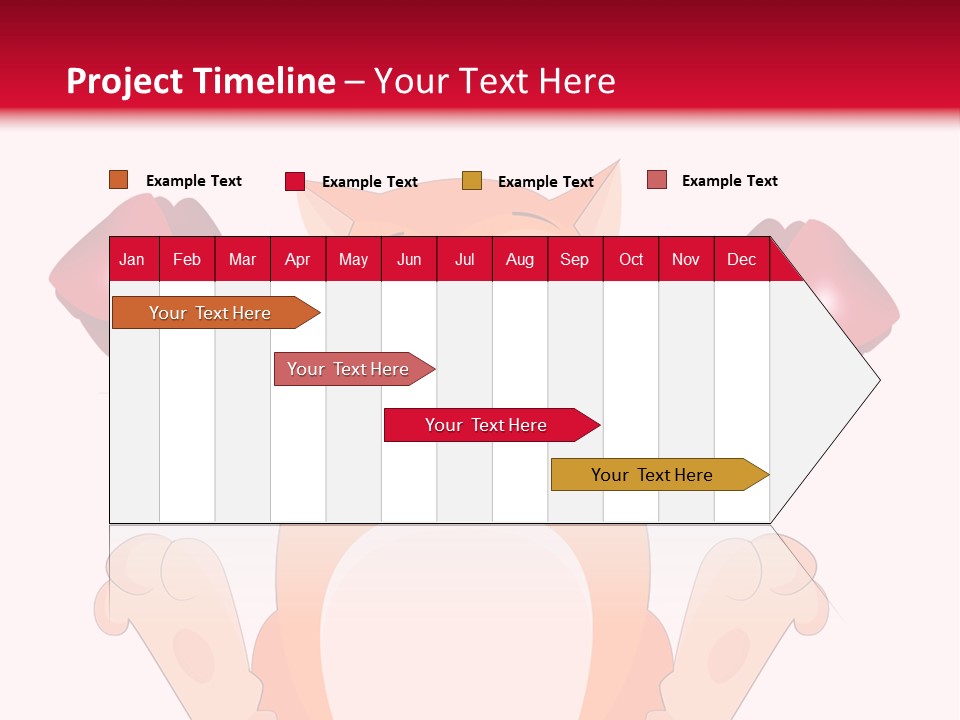 Project Timeline – Your Text Here

Example Text
Example Text
Example Text
Example Text

| Jan | Feb | Mar | Apr | May | Jun | Jul | Aug | Sep | Oct | Nov | Dec |
|---|---|---|---|---|---|---|---|---|---|---|---|

Your Text Here
Your Text Here
Your Text Here
Your Text Here